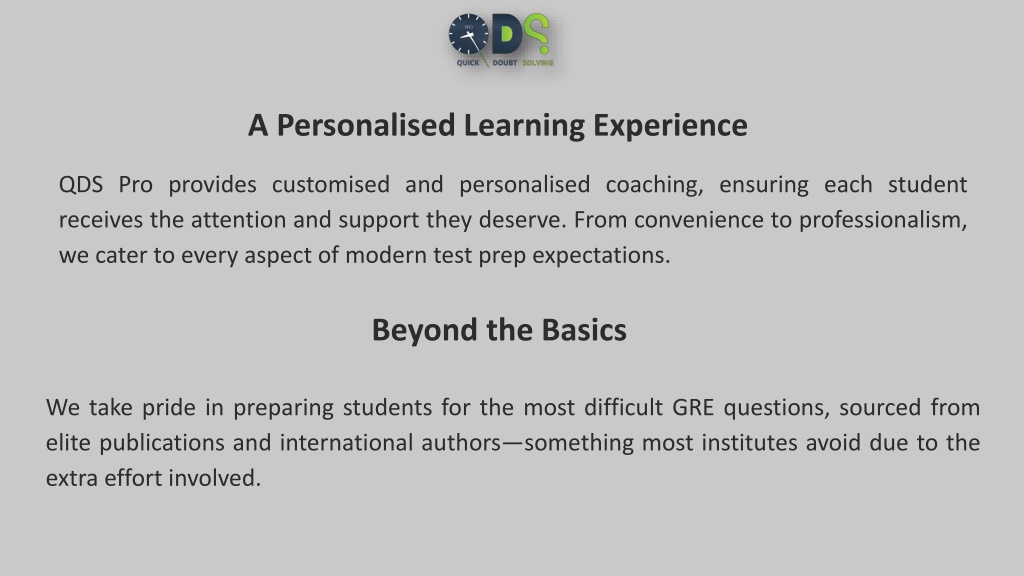 QDS
QUICK DOUBT SOLVING

A Personalised Learning Experience

QDS Pro provides customised and personalised coaching, ensuring each student receives the attention and support they deserve. From convenience to professionalism, we cater to every aspect of modern test prep expectations.

Beyond the Basics

We take pride in preparing students for the most difficult GRE questions, sourced from elite publications and international authors—something most institutes avoid due to the extra effort involved.